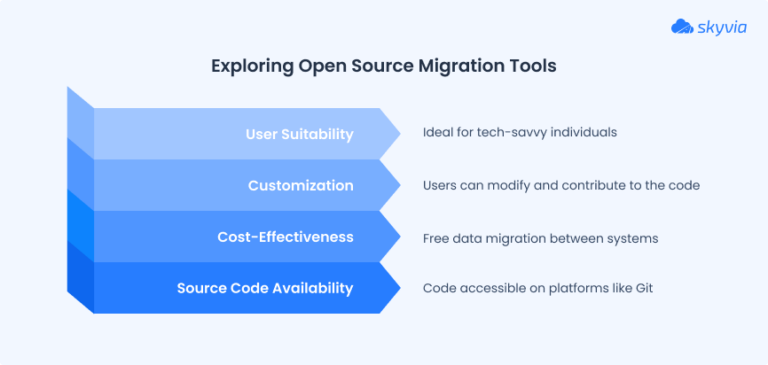 skyvia

Exploring Open Source Migration Tools

User Suitability
Ideal for tech-savvy individuals

Customization
Users can modify and contribute to the code

Cost-Effectiveness
Free data migration between systems

Source Code Availability
Code accessible on platforms like Git